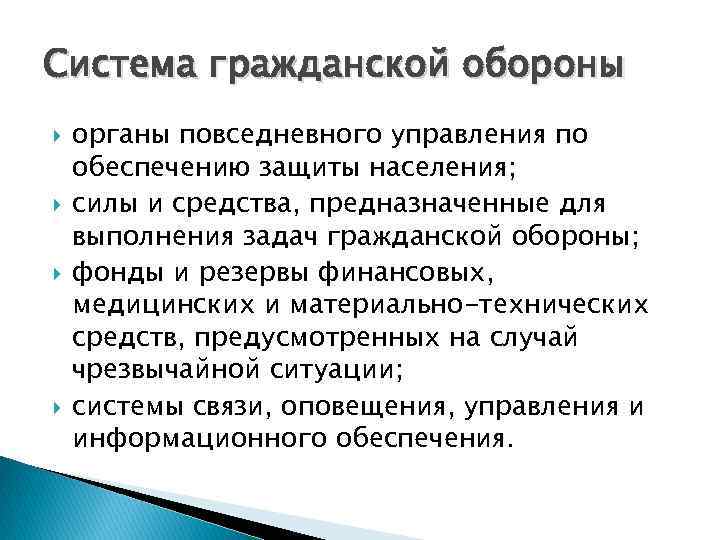 Система гражданской обороны

органы повседневного управления по обеспечению защиты населения;

силы и средства, предназначенные для выполнения задач гражданской обороны;

фонды и резервы финансовых, медицинских и материально-технических средств, предусмотренных на случай чрезвычайной ситуации;

системы связи, оповещения, управления и информационного обеспечения.